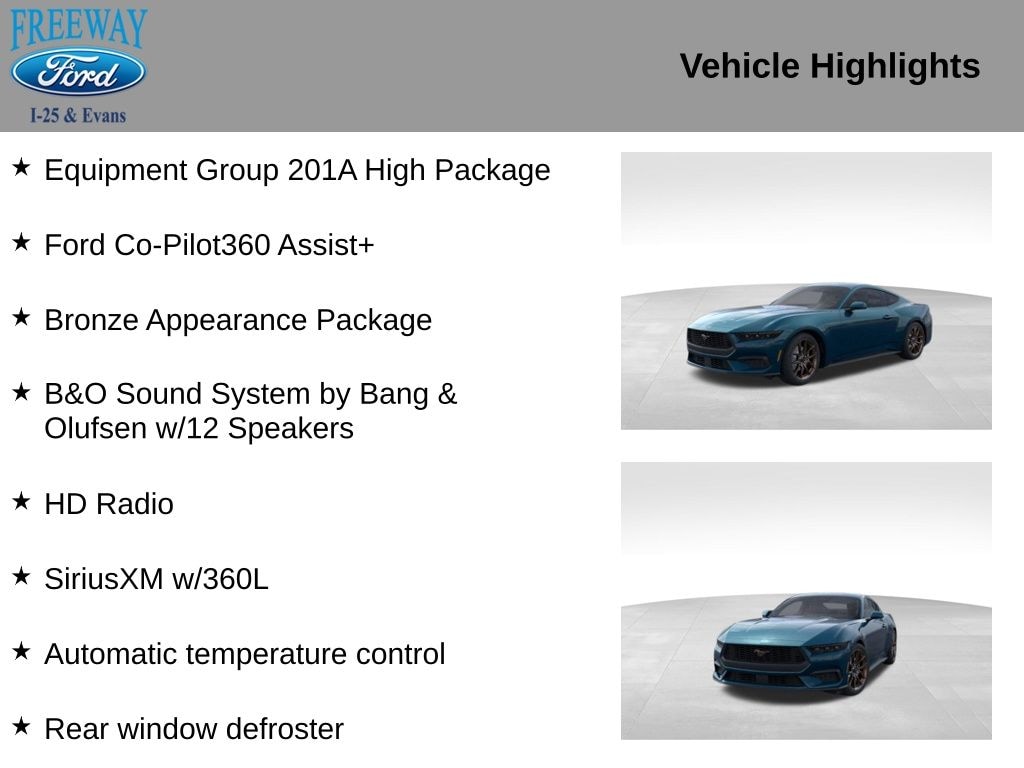 FREEWAY
Ford
I-25 & Evans

Vehicle Highlights

★ Equipment Group 201A High Package

★ Ford Co-Pilot360 Assist+

★ Bronze Appearance Package

★ B&O Sound System by Bang & Olufsen w/12 Speakers

★ HD Radio

★ SiriusXM w/360L

★ Automatic temperature control

★ Rear window defroster